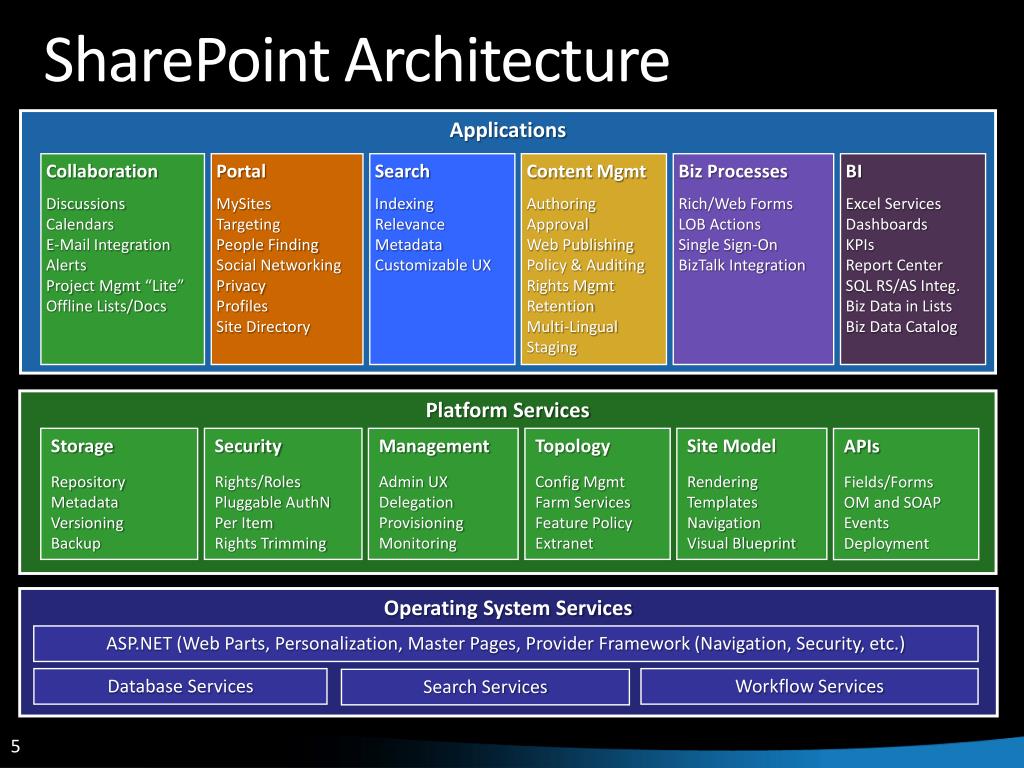 SharePoint Architecture

Applications

Collaboration
Discussions
Calendars
E-Mail Integration
Alerts
Project Mgmt “Lite”
Offline Lists/Docs

Portal
MySites
Targeting
People Finding
Social Networking
Privacy
Profiles
Site Directory

Search
Indexing
Relevance
Metadata
Customizable UX

Content Mgmt
Authoring
Approval
Web Publishing
Policy & Auditing
Rights Mgmt
Retention
Multi-Lingual
Staging

Biz Processes
Rich/Web Forms
LOB Actions
Single Sign-On
BizTalk Integration

BI
Excel Services
Dashboards
KPIs
Report Center
SQL RS/AS Integ.
Biz Data in Lists
Biz Data Catalog

Platform Services

Storage
Repository
Metadata
Versioning
Backup

Security
Rights/Roles
Pluggable AuthN
Per Item
Rights Trimming

Management
Admin UX
Delegation
Provisioning
Monitoring

Topology
Config Mgmt
Farm Services
Feature Policy
Extranet

Site Model
Rendering
Templates
Navigation
Visual Blueprint

APIs
Fields/Forms
OM and SOAP
Events
Deployment

Operating System Services
ASP.NET (Web Parts, Personalization, Master Pages, Provider Framework (Navigation, Security, etc.)
Database Services
Search Services
Workflow Services

5